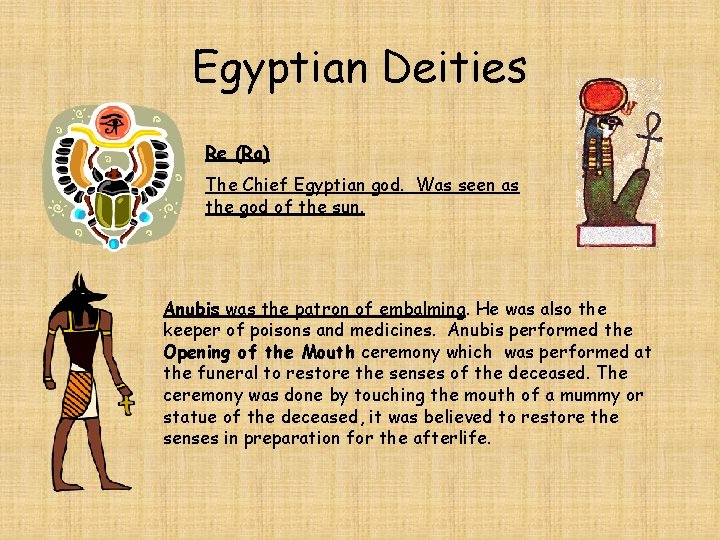 Egyptian Deities

Re (Ra)

The Chief Egyptian god. Was seen as the god of the sun.

Anubis was the patron of embalming. He was also the keeper of poisons and medicines. Anubis performed the Opening of the Mouth ceremony which was performed at the funeral to restore the senses of the deceased. The ceremony was done by touching the mouth of a mummy or statue of the deceased, it was believed to restore the senses in preparation for the afterlife.